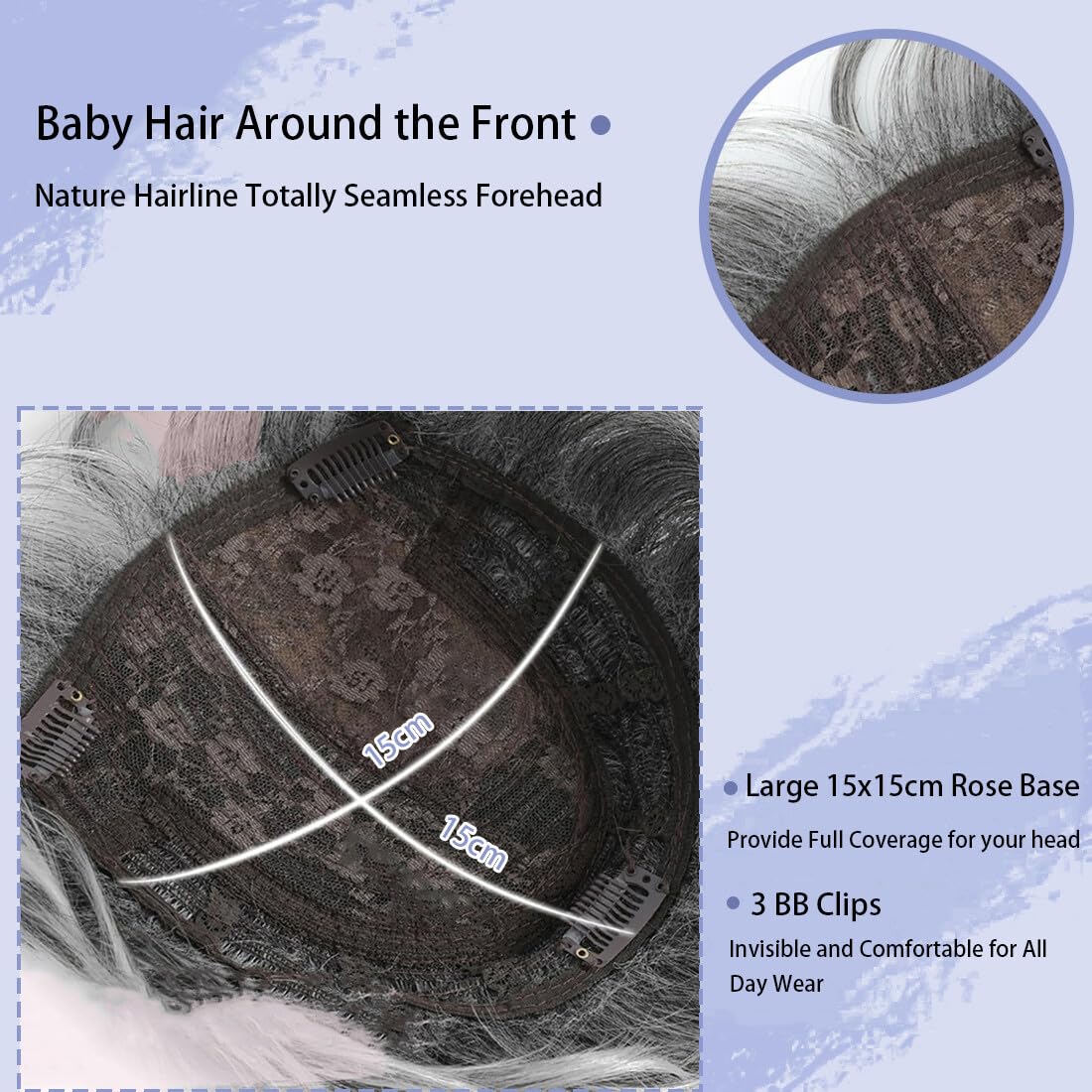 Baby Hair Around the Front

Nature Hairline Totally Seamless Forehead

15cm

15cm

Large 15x15cm Rose Base

Provide Full Coverage for your head

3 BB Clips

Invisible and Comfortable for All Day Wear